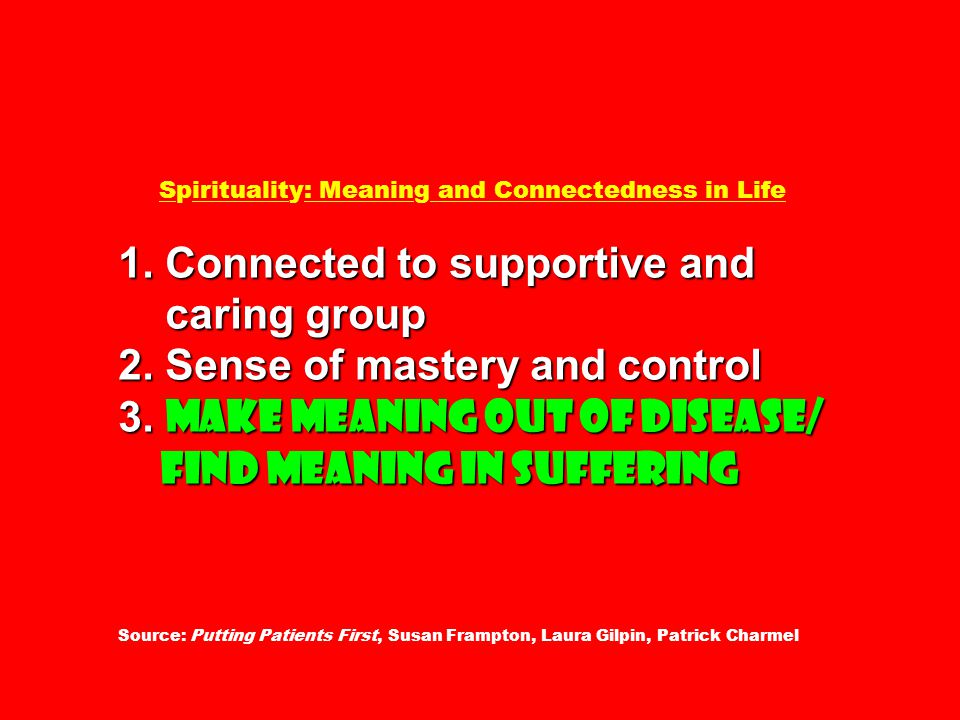 Spirituality: Meaning and Connectedness in Life

1. Connected to supportive and caring group
2. Sense of mastery and control
3. MAKE MEANING OUT OF DISEASE/ FIND MEANING IN SUFFERING

Source: Putting Patients First, Susan Frampton, Laura Gilpin, Patrick Charmel